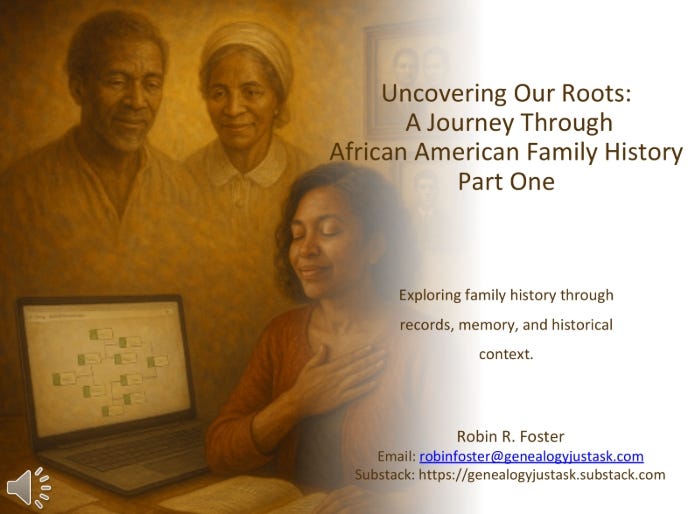 Uncovering Our Roots:
A Journey Through
African American Family History
Part One

Exploring family history through records, memory, and historical context.

Robin R. Foster
Email: robinfoster@genealogyjustask.com
Substack: https://genealogyjustask.substack.com